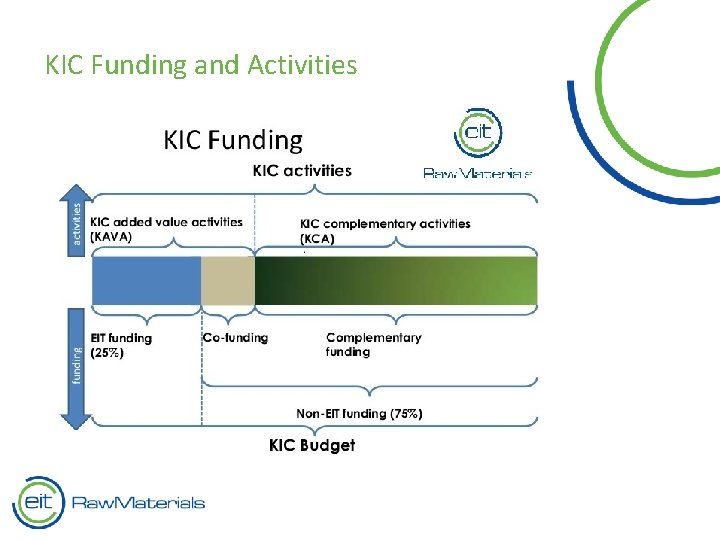 KIC Funding and Activities

KIC Funding

eit RawMaterials

KIC activities

activities

KIC added value activities (KAVA)

KIC complementary activities (KCA)

funding

EIT funding (25%)

Co-funding

Complementary funding

Non-EIT funding (75%)

KIC Budget

eit RawMaterials